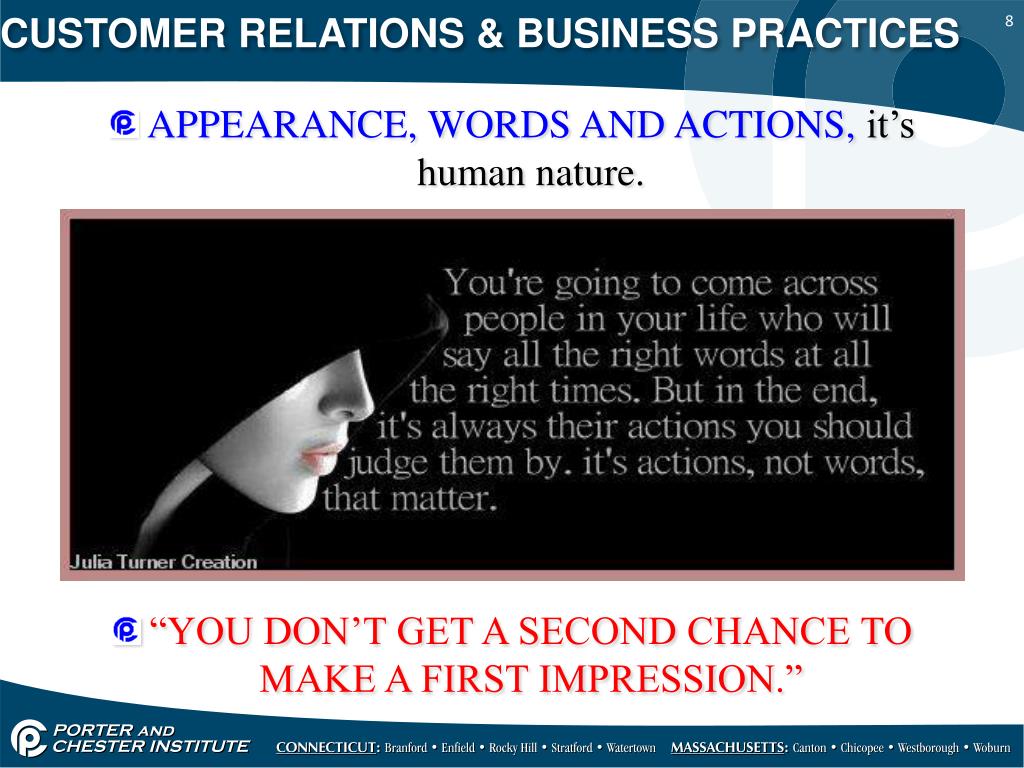 CUSTOMER RELATIONS & BUSINESS PRACTICES

8

APPEARANCE, WORDS AND ACTIONS, it's human nature.

You're going to come across people in your life who will say all the right words at all the right times. But in the end, it's always their actions you should judge them by. it's actions, not words, that matter.

Julia Turner Creation

"YOU DON'T GET A SECOND CHANCE TO MAKE A FIRST IMPRESSION."

PORTER AND
CHESTER INSTITUTE

CONNECTICUT: Branford • Enfield • Rocky Hill • Stratford • Watertown MASSACHUSETTS: Canton • Chicopee • Westborough • Woburn